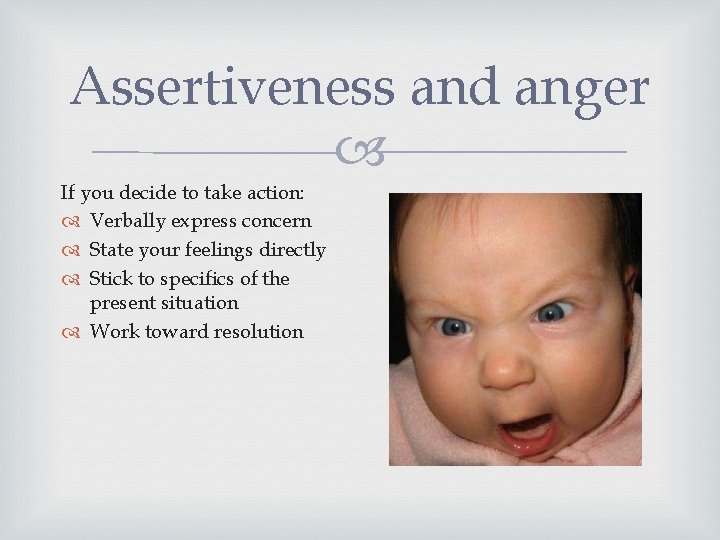 Assertiveness and anger

If you decide to take action:
Verbally express concern
State your feelings directly
Stick to specifics of the present situation
Work toward resolution